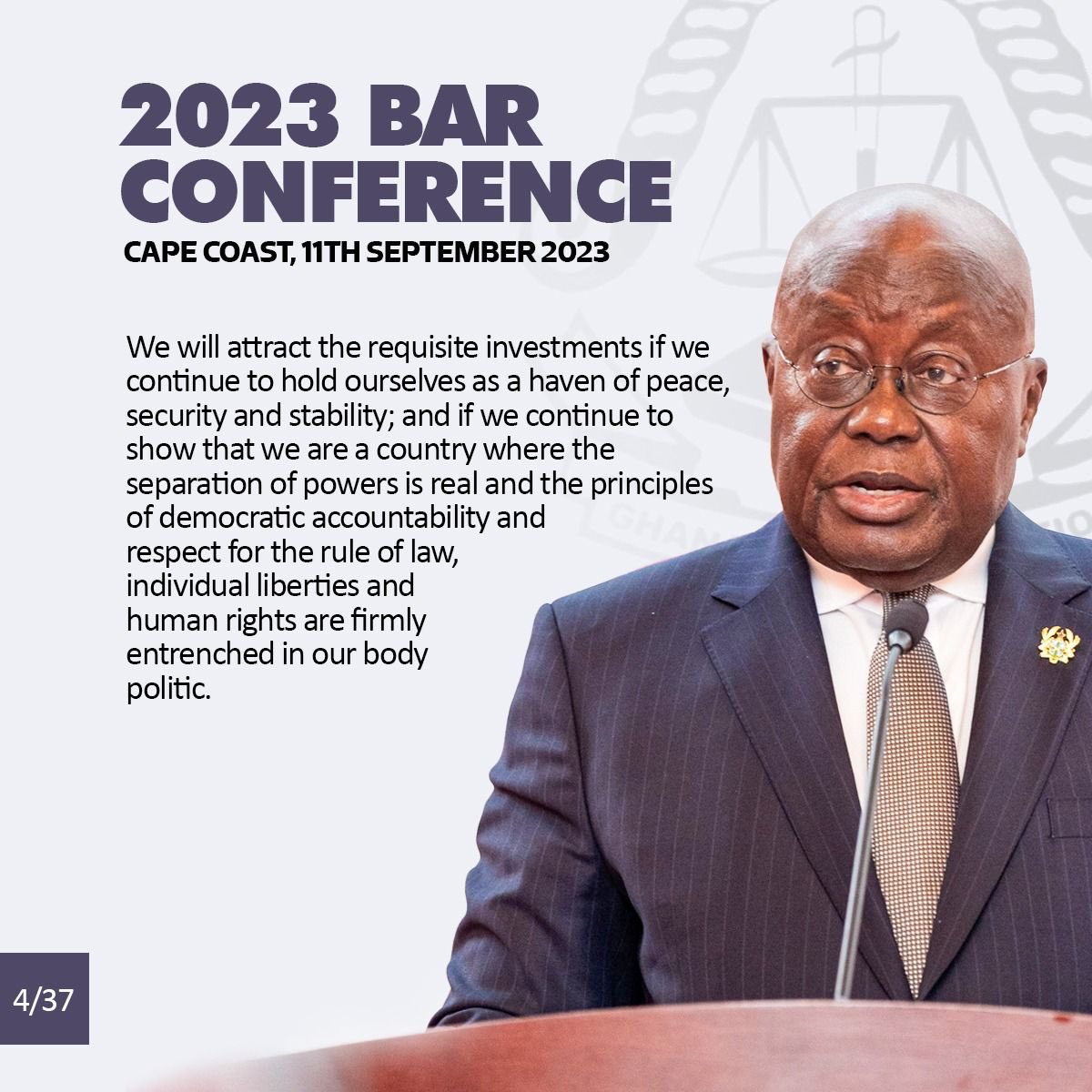 2023 BAR CONFERENCE
CAPE COAST, 11TH SEPTEMBER 2023

We will attract the requisite investments if we continue to hold ourselves as a haven of peace, security and stability; and if we continue to show that we are a country where the separation of powers is real and the principles of democratic accountability and respect for the rule of law, individual liberties and human rights are firmly entrenched in our body politic.

4/37